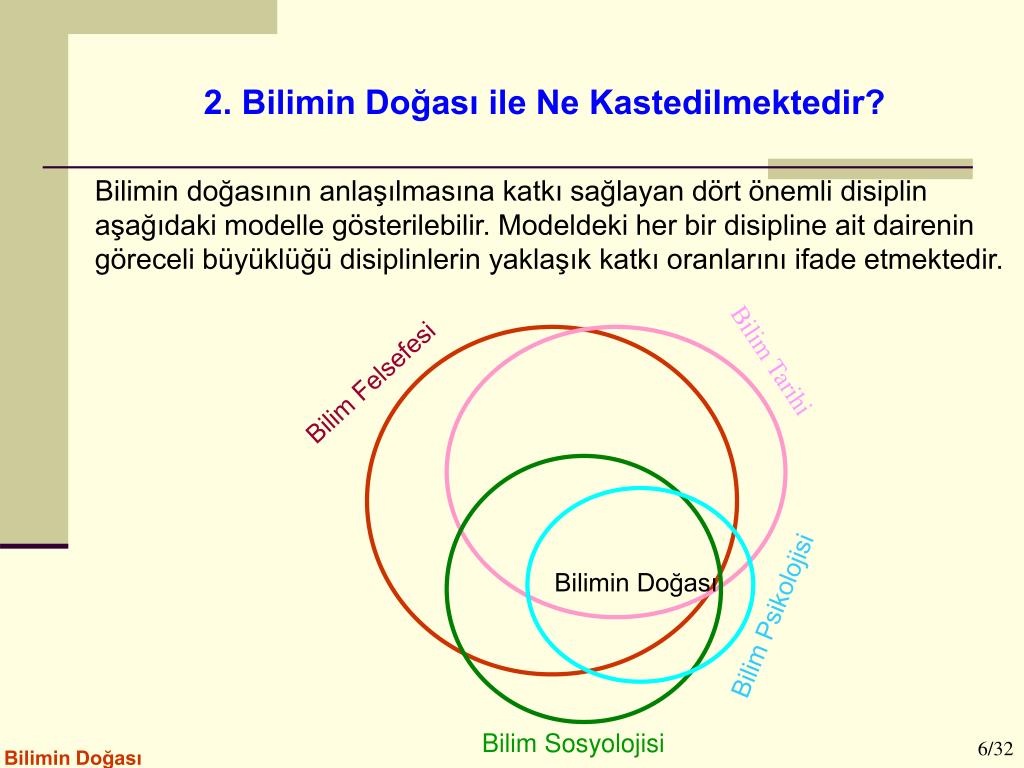 2. Bilimin Doğası ile Ne Kastedilmektedir?

Bilimin doğasının anlaşılmasına katkı sağlayan dört önemli disiplin aşağıdaki modelle gösterilebilir. Modeldeki her bir disipline ait dairenin göreceli büyüklüğü disiplinlerin yaklaşık katkı oranlarını ifade etmektedir.

Bilim Felsefesi

Bilim Tarihi

Bilimin Doğası

Bilim Psikolojisi

Bilim Sosyolojisi

Bilimin Doğası

6/32